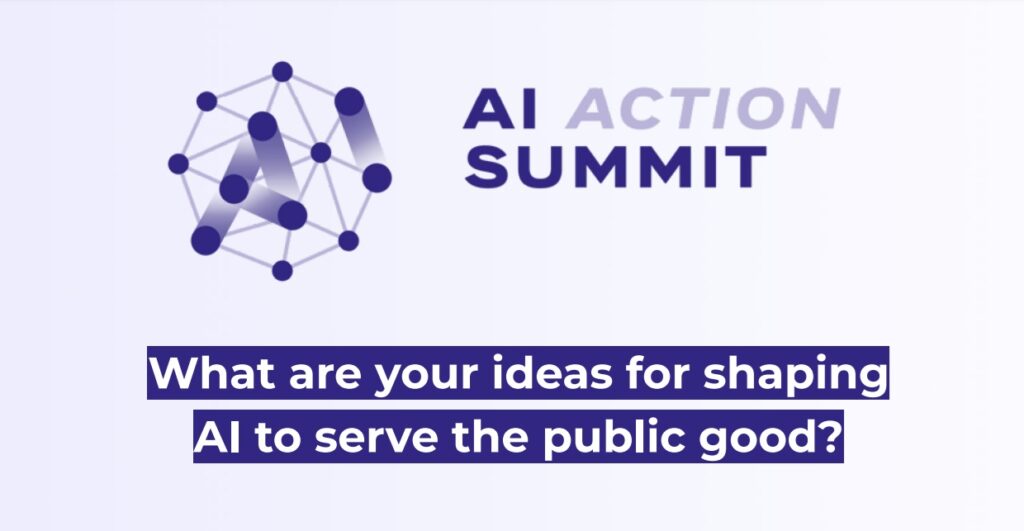 AI ACTION SUMMIT

What are your ideas for shaping AI to serve the public good?